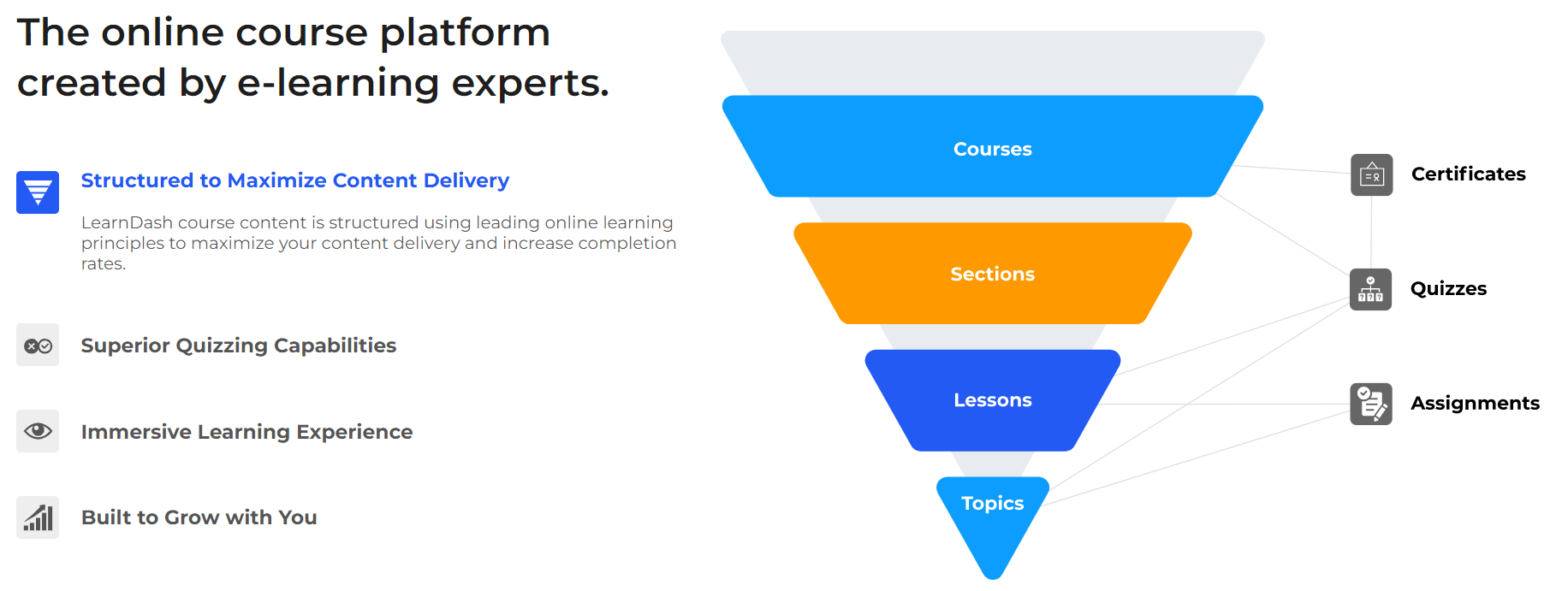 The online course platform created by e-learning experts.

Structured to Maximize Content Delivery

LearnDash course content is structured using leading online learning principles to maximize your content delivery and increase completion rates.

Superior Quizzing Capabilities

Immersive Learning Experience

Built to Grow with You

Courses

Sections

Lessons

Topics

Certificates

Quizzes

Assignments